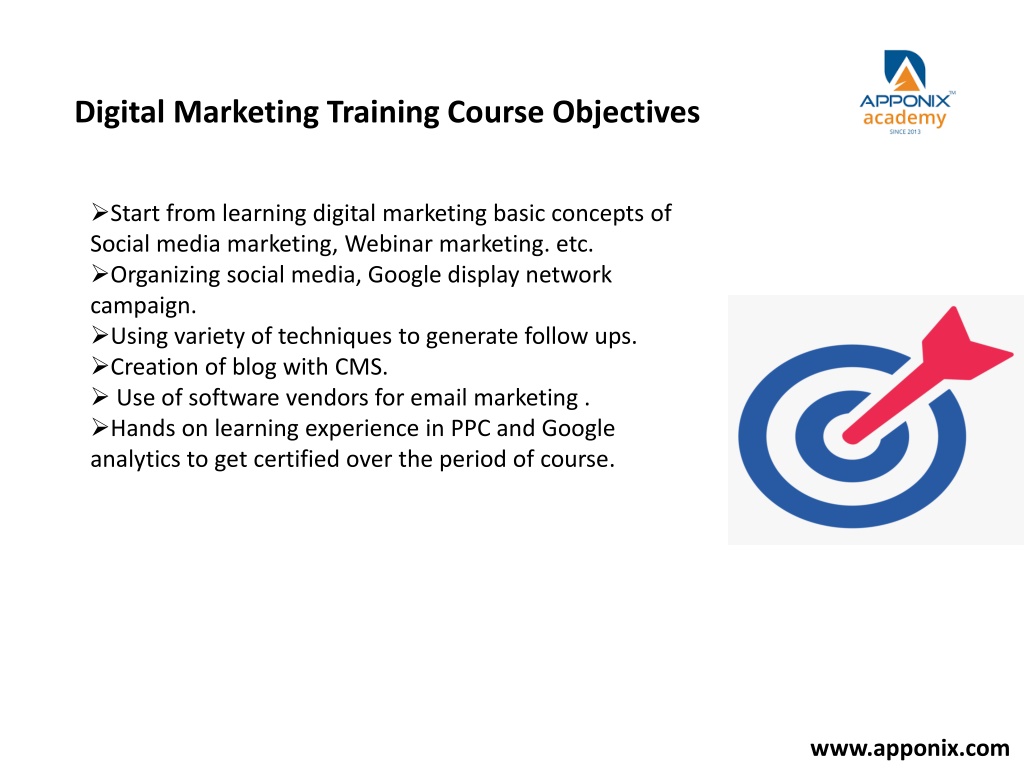 Digital Marketing Training Course Objectives

APPONIX™
academy
SINCE 2013

➢Start from learning digital marketing basic concepts of Social media marketing, Webinar marketing. etc.
➢Organizing social media, Google display network campaign.
➢Using variety of techniques to generate follow ups.
➢Creation of blog with CMS.
➢ Use of software vendors for email marketing .
➢Hands on learning experience in PPC and Google analytics to get certified over the period of course.

www.apponix.com